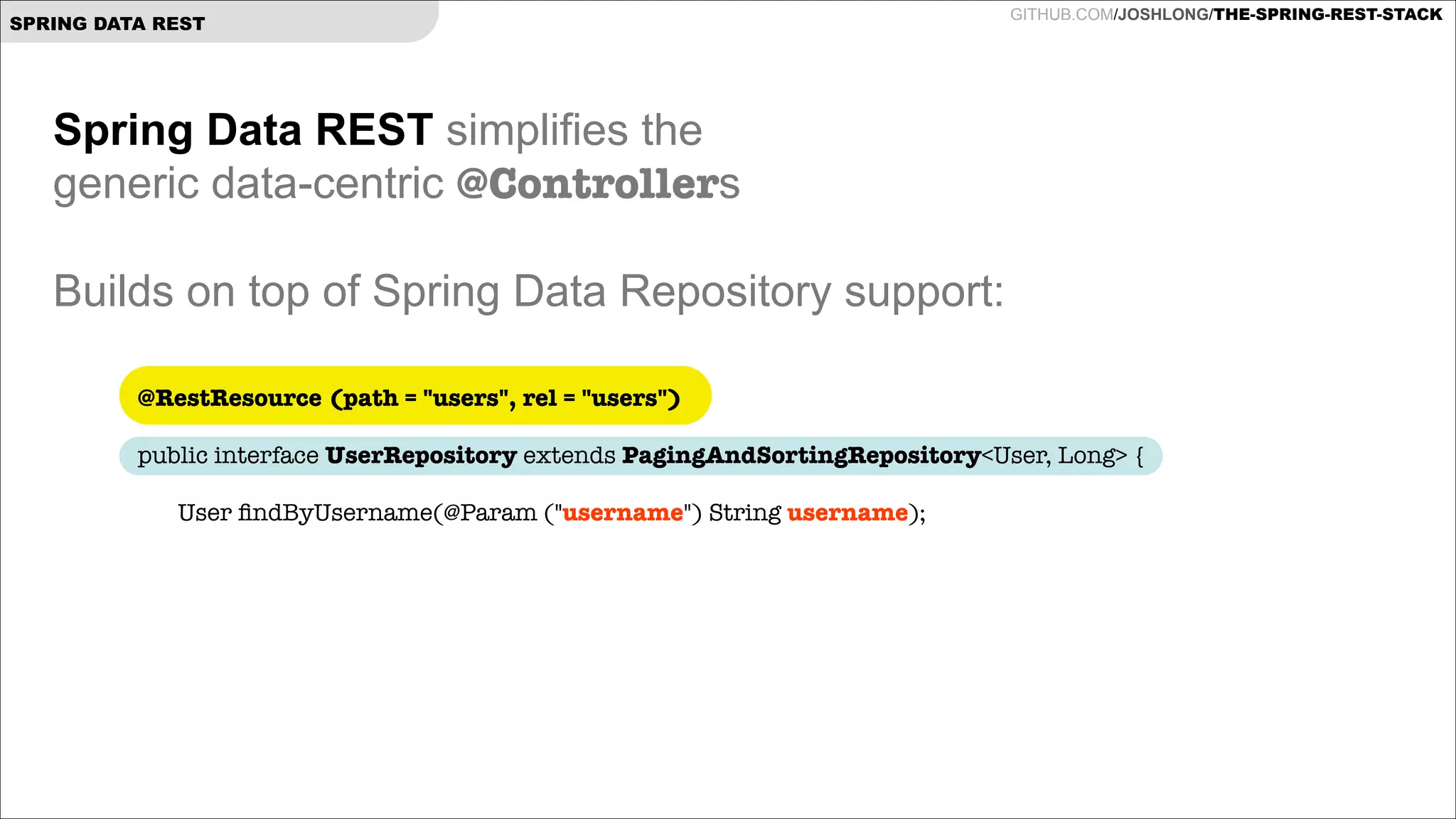 SPRING DATA REST

GITHUB.COM/JOSHLONG/THE-SPRING-REST-STACK

Spring Data REST simplifies the generic data-centric @Controllers

Builds on top of Spring Data Repository support:

@RestResource (path = "users", rel = "users")

public interface UserRepository extends PagingAndSortingRepository<User, Long> {

User findByUsername(@Param ("username") String username);